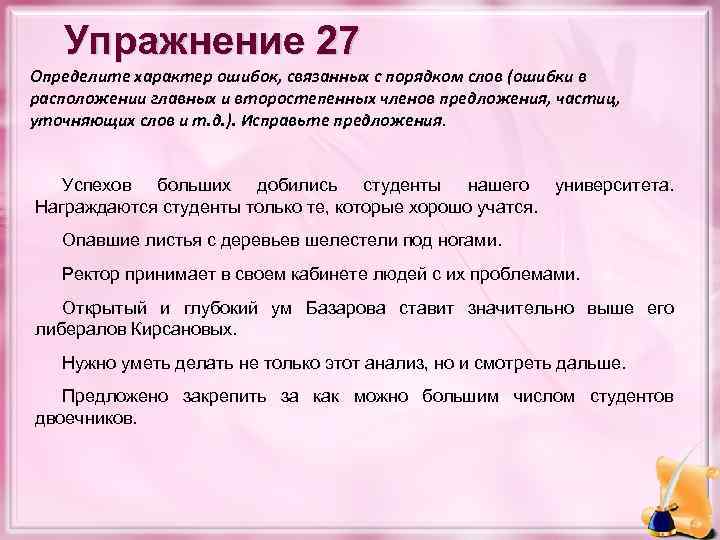 Упражнение 27

Определите характер ошибок, связанных с порядком слов (ошибки в расположении главных и второстепенных членов предложения, частиц, уточняющих слов и т.д.). Исправьте предложения.

Успехов больших добились студенты нашего университета. Награждаются студенты только те, которые хорошо учатся.

Опавшие листья с деревьев шелестели под ногами.

Ректор принимает в своем кабинете людей с их проблемами.

Открытый и глубокий ум Базарова ставит значительно выше его либералов Кирсановых.

Нужно уметь делать не только этот анализ, но и смотреть дальше.

Предложено закрепить за как можно большим числом студентов двоечников.